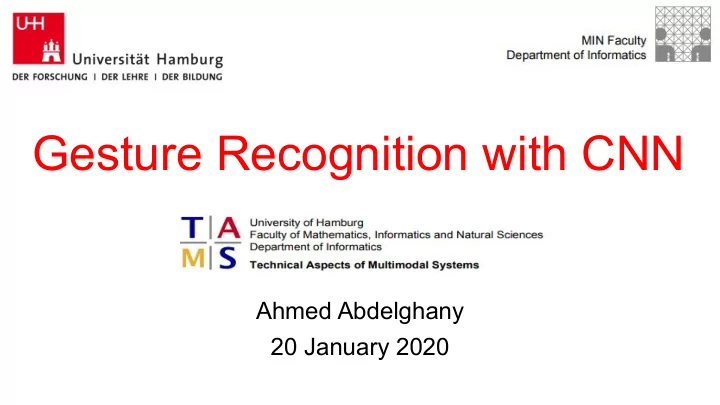 UHH
Universität Hamburg
DER FORSCHUNG | DER LEHRE | DER BILDUNG

MIN Faculty
Department of Informatics

Gesture Recognition with CNN

T A
M S

University of Hamburg
Faculty of Mathematics, Informatics and Natural Sciences
Department of Informatics
Technical Aspects of Multimodal Systems

Ahmed Abdelghany
20 January 2020